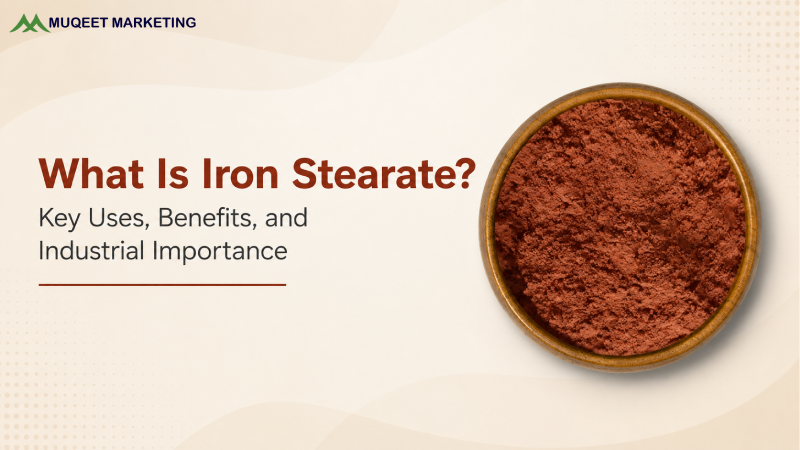 MUQEET MARKETING

What Is Iron Stearate?

Key Uses, Benefits, and Industrial Importance